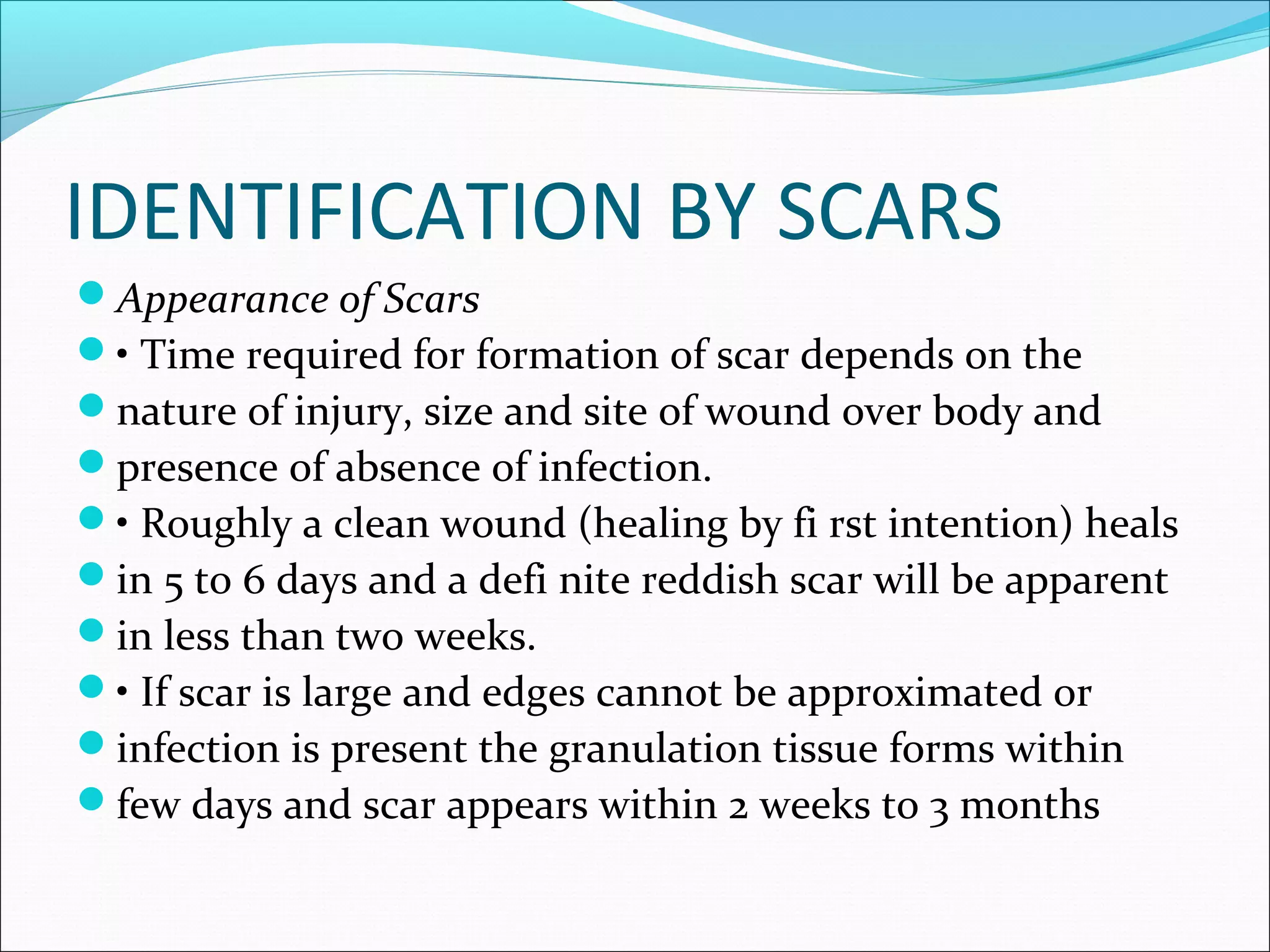 IDENTIFICATION BY SCARS

Appearance of Scars

• Time required for formation of scar depends on the

nature of injury, size and site of wound over body and

presence of absence of infection.

• Roughly a clean wound (healing by fi rst intention) heals

in 5 to 6 days and a defi nite reddish scar will be apparent

in less than two weeks.

• If scar is large and edges cannot be approximated or

infection is present the granulation tissue forms within

few days and scar appears within 2 weeks to 3 months